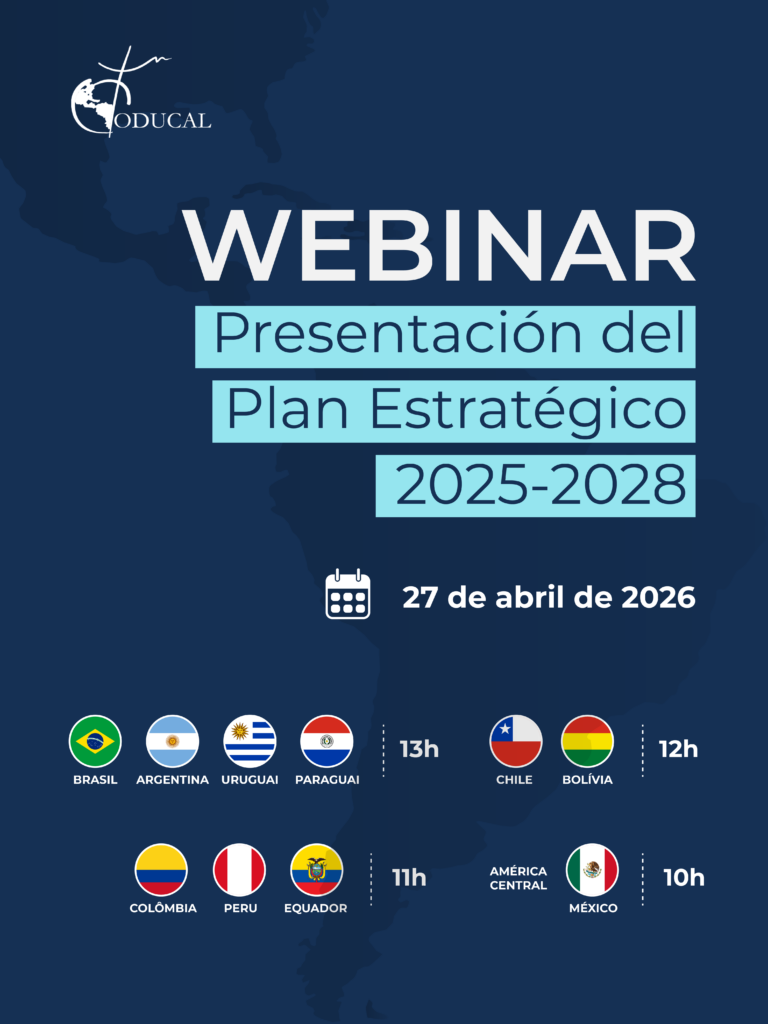 ODUCAL

WEBINAR

Presentación del Plan Estratégico 2025-2028

27 de abril de 2026

BRASIL ARGENTINA URUGUAI PARAGUAI 13h

CHILE BOLÍVIA 12h

COLÔMBIA PERU EQUADOR 11h

AMÉRICA CENTRAL MÉXICO 10h